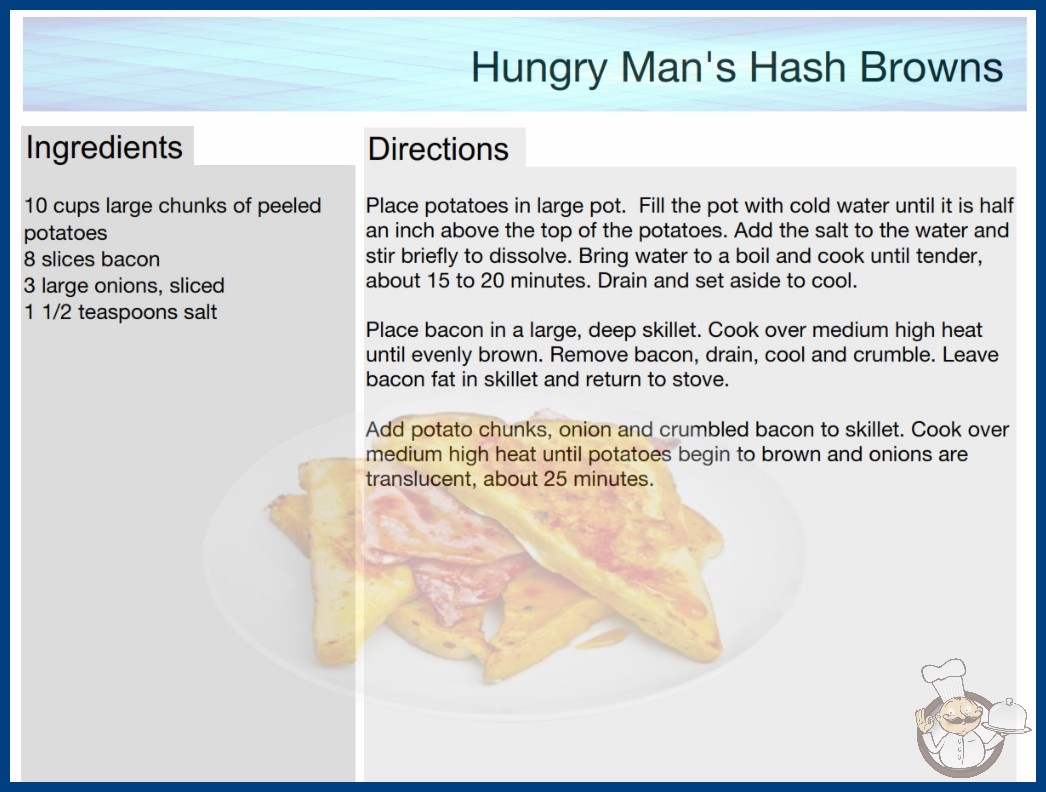 Hungry Man's Hash Browns

Ingredients

10 cups large chunks of peeled potatoes
8 slices bacon
3 large onions, sliced
1 1/2 teaspoons salt

Directions

Place potatoes in large pot. Fill the pot with cold water until it is half an inch above the top of the potatoes. Add the salt to the water and stir briefly to dissolve. Bring water to a boil and cook until tender, about 15 to 20 minutes. Drain and set aside to cool.

Place bacon in a large, deep skillet. Cook over medium high heat until evenly brown. Remove bacon, drain, cool and crumble. Leave bacon fat in skillet and return to stove.

Add potato chunks, onion and crumbled bacon to skillet. Cook over medium high heat until potatoes begin to brown and onions are translucent, about 25 minutes.